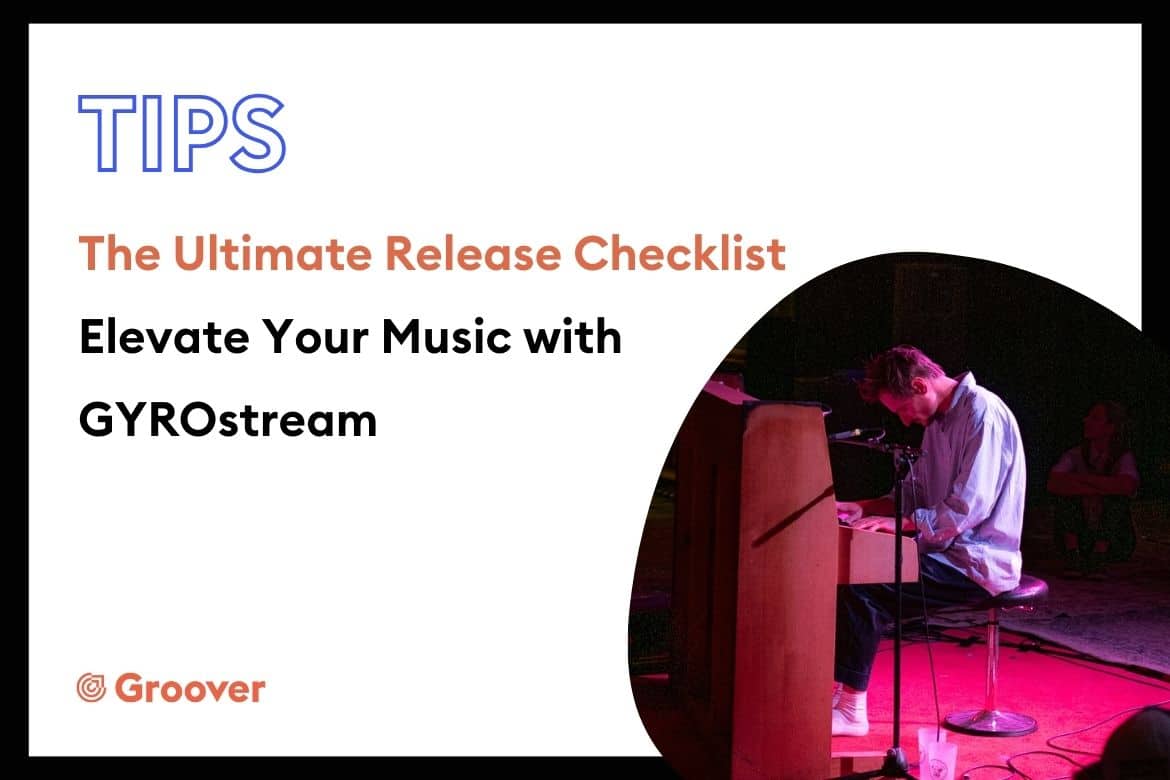 TIPS

The Ultimate Release Checklist

Elevate Your Music with GYROstream

Groover